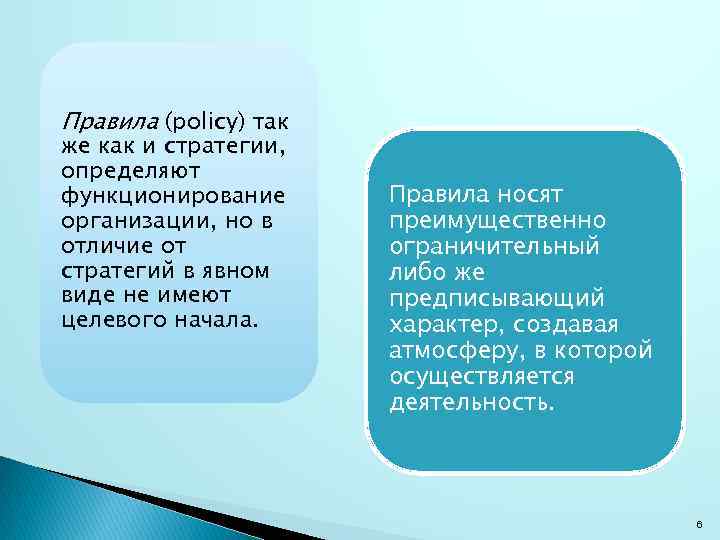 Правила (policy) так же как и стратегии, определяют функционирование организации, но в отличие от стратегий в явном виде не имеют целевого начала.

Правила носят преимущественно ограничительный либо же предписывающий характер, создавая атмосферу, в которой осуществляется деятельность.

6